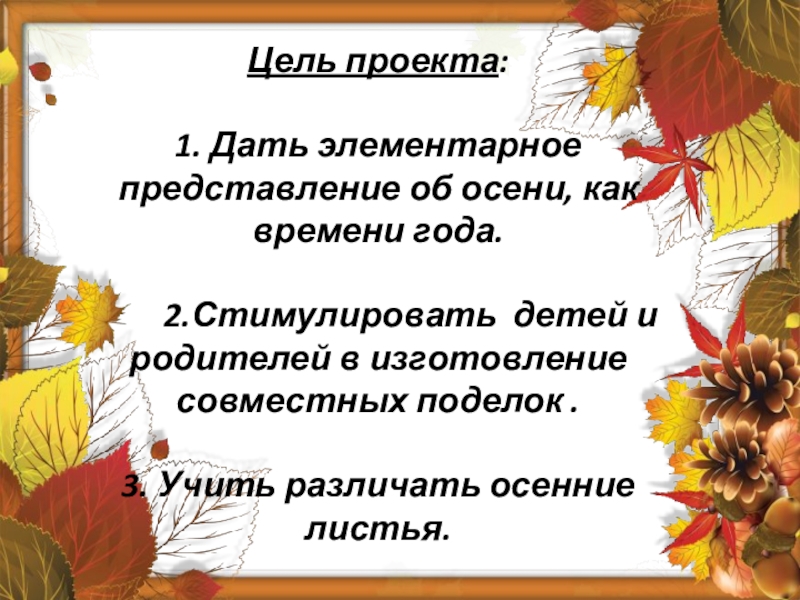 Цель проекта:

1. Дать элементарное представление об осени, как времени года.

2.Стимулировать детей и родителей в изготовление совместных поделок .

3. Учить различать осенние листья.